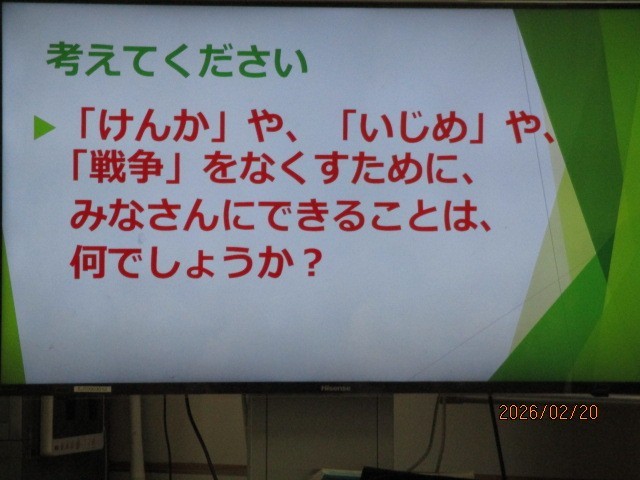 考えてください

「けんか」や、「いじめ」や、「戦争」をなくすために、みなさんにできることは、何でしょうか？

Hisense

2026/02/20